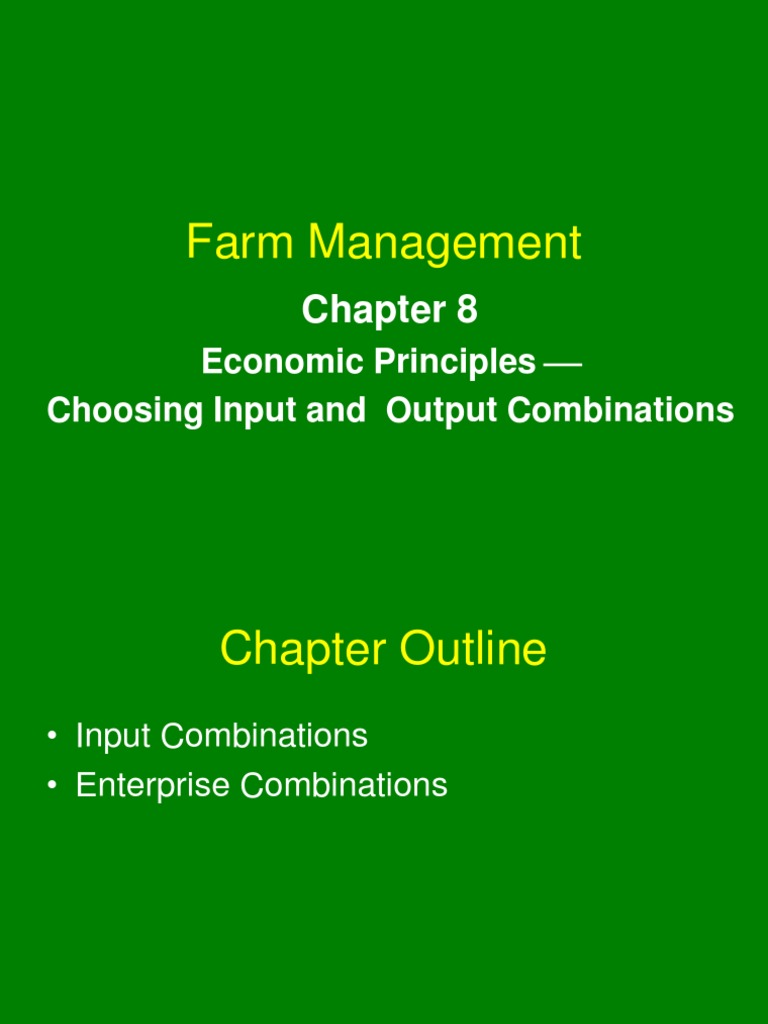 Farm Management

Chapter 8

Economic Principles —
Choosing Input and Output Combinations

Chapter Outline

• Input Combinations
• Enterprise Combinations